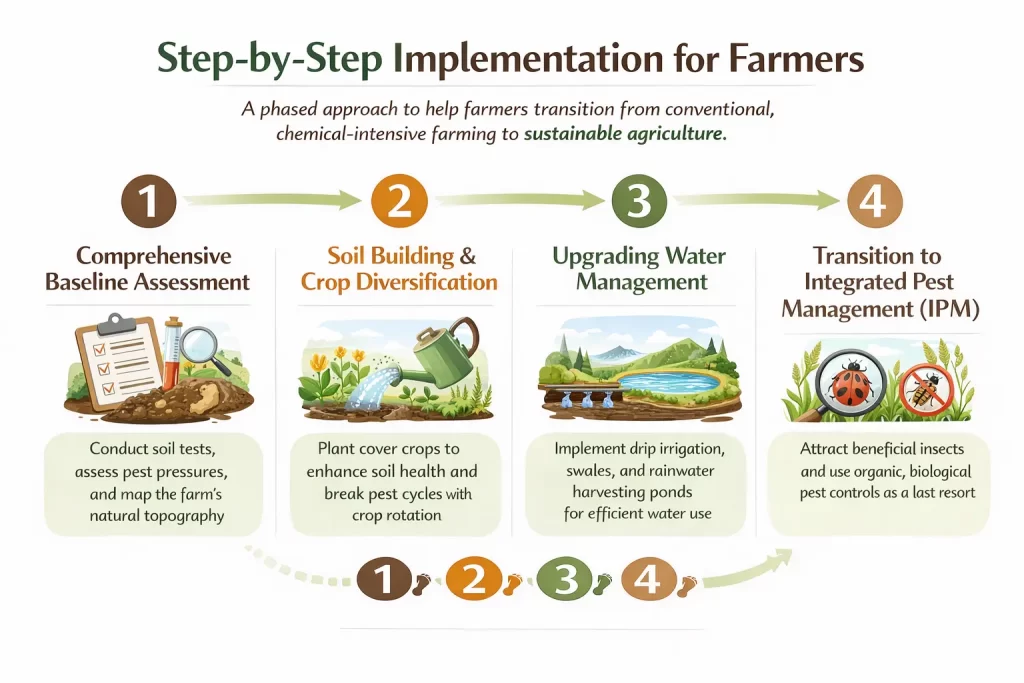 Step-by-Step Implementation for Farmers

A phased approach to help farmers transition from conventional, chemical-intensive farming to sustainable agriculture.

1

Comprehensive Baseline Assessment

Conduct soil tests, assess pest pressures, and map the farm's natural topography

2

Soil Building & Crop Diversification

Plant cover crops to enhance soil health and break pest cycles with crop rotation

3

Upgrading Water Management

Implement drip irrigation, swales, and rainwater harvesting ponds for efficient water use

4

Transition to Integrated Pest Management (IPM)

Attract beneficial insects and use organic, biological pest controls as a last resort

1 2 3 4